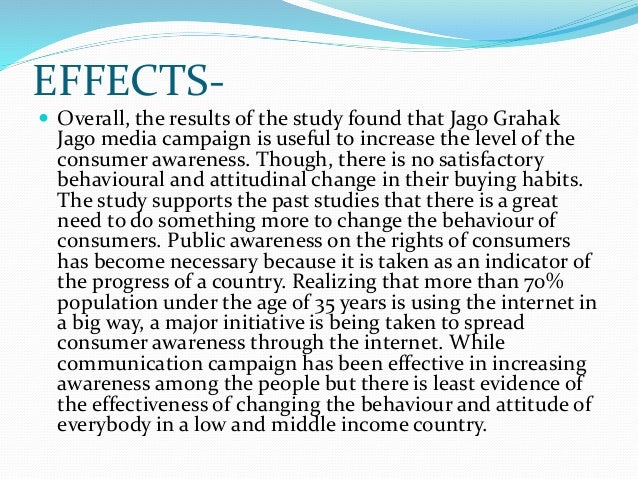 EFFECTS-

Overall, the results of the study found that Jago Grahak Jago media campaign is useful to increase the level of the consumer awareness. Though, there is no satisfactory behavioural and attitudinal change in their buying habits. The study supports the past studies that there is a great need to do something more to change the behaviour of consumers. Public awareness on the rights of consumers has become necessary because it is taken as an indicator of the progress of a country. Realizing that more than 70% population under the age of 35 years is using the internet in a big way, a major initiative is being taken to spread consumer awareness through the internet. While communication campaign has been effective in increasing awareness among the people but there is least evidence of the effectiveness of changing the behaviour and attitude of everybody in a low and middle income country.